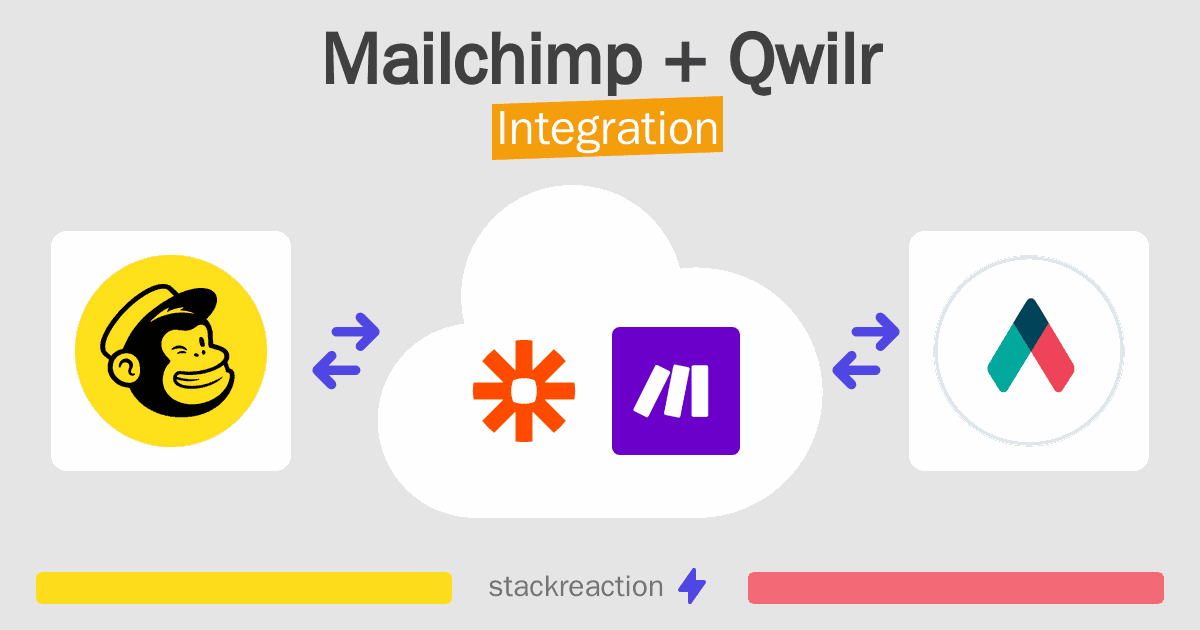 Mailchimp + Qwilr
Integration

stackreaction